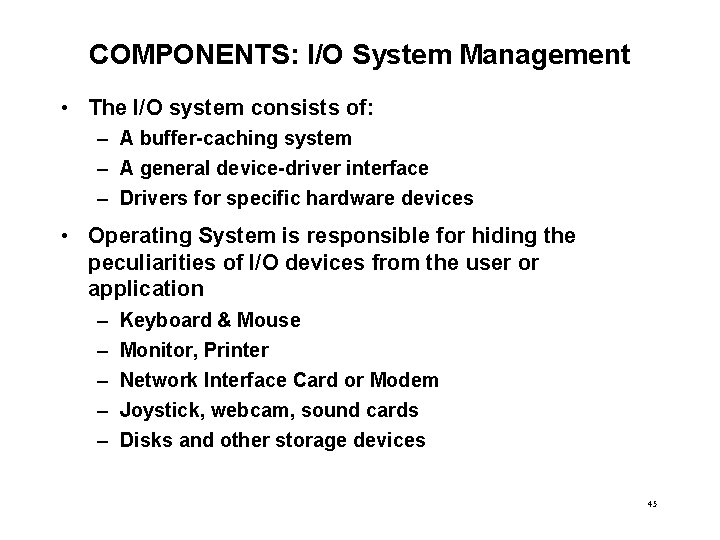 COMPONENTS: I/O System Management

• The I/O system consists of:
– A buffer-caching system
– A general device-driver interface
– Drivers for specific hardware devices

• Operating System is responsible for hiding the peculiarities of I/O devices from the user or application
– Keyboard & Mouse
– Monitor, Printer
– Network Interface Card or Modem
– Joystick, webcam, sound cards
– Disks and other storage devices

45